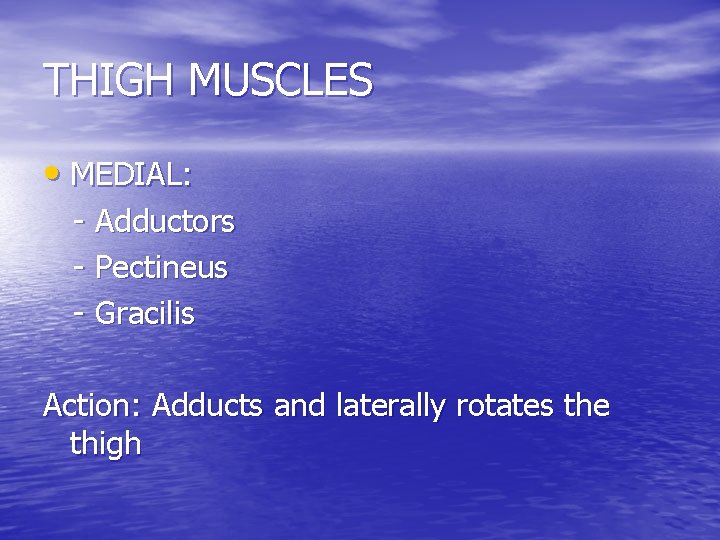 THIGH MUSCLES

• MEDIAL:
- Adductors
- Pectineus
- Gracilis

Action: Adducts and laterally rotates the thigh